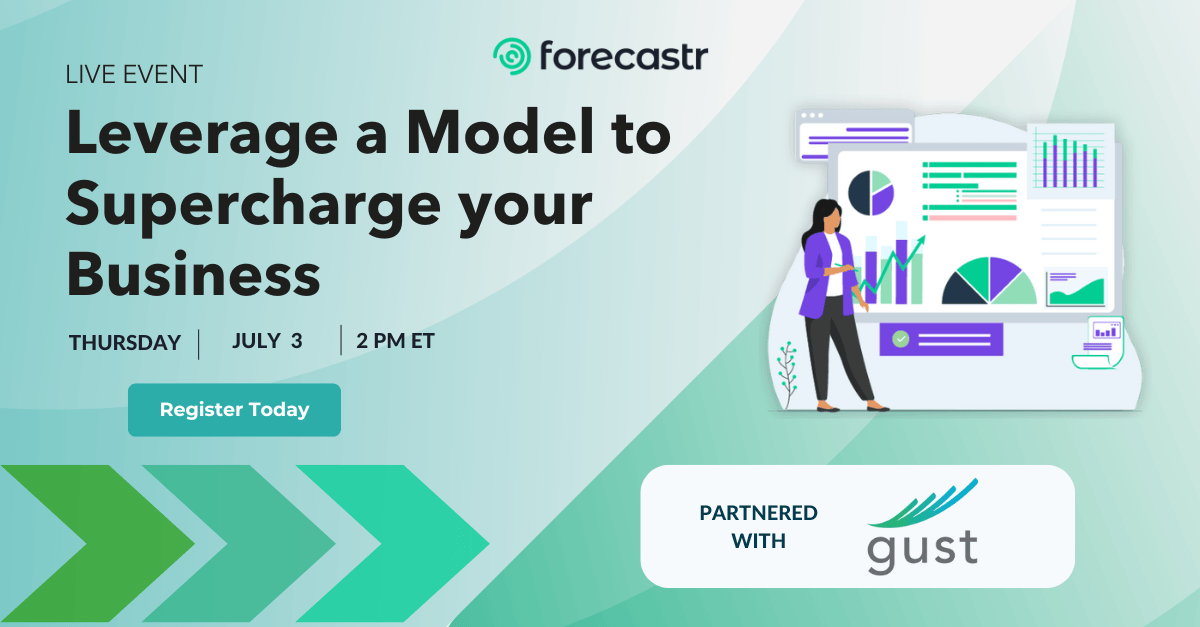 forecastr

LIVE EVENT

Leverage a Model to Supercharge your Business

THURSDAY | JULY 3 | 2 PM ET

Register Today

PARTNERED WITH

gust